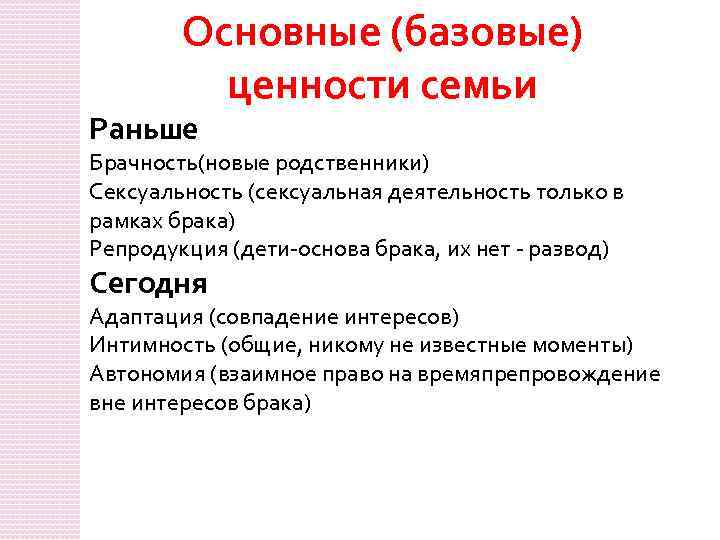 Основные (базовые) ценности семьи

Раньше

Брачность(новые родственники)

Сексуальность (сексуальная деятельность только в рамках брака)

Репродукция (дети-основа брака, их нет - развод)

Сегодня

Адаптация (совпадение интересов)

Интимность (общие, никому не известные моменты)

Автономия (взаимное право на времяпрепровождение вне интересов брака)